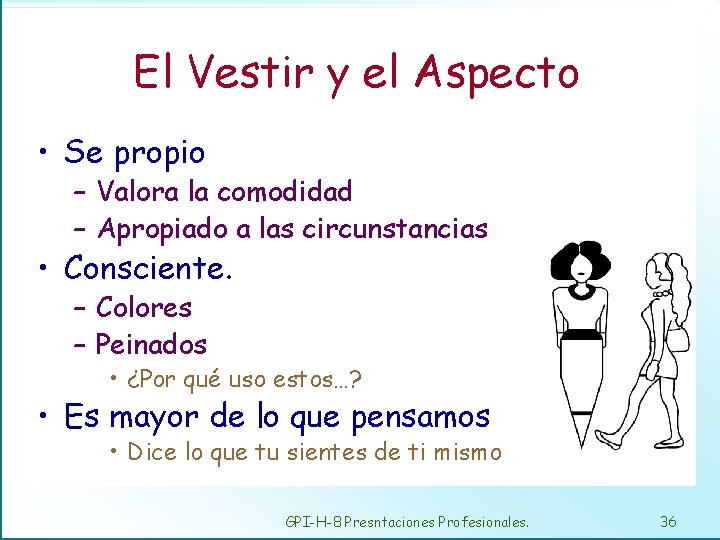 El Vestir y el Aspecto

• Se propio
– Valora la comodidad
– Apropiado a las circunstancias
• Consciente.
– Colores
– Peinados
• ¿Por qué uso estos…?
• Es mayor de lo que pensamos
• Dice lo que tu sientes de ti mismo

GPI-H-8 Presntaciones Profesionales.
36